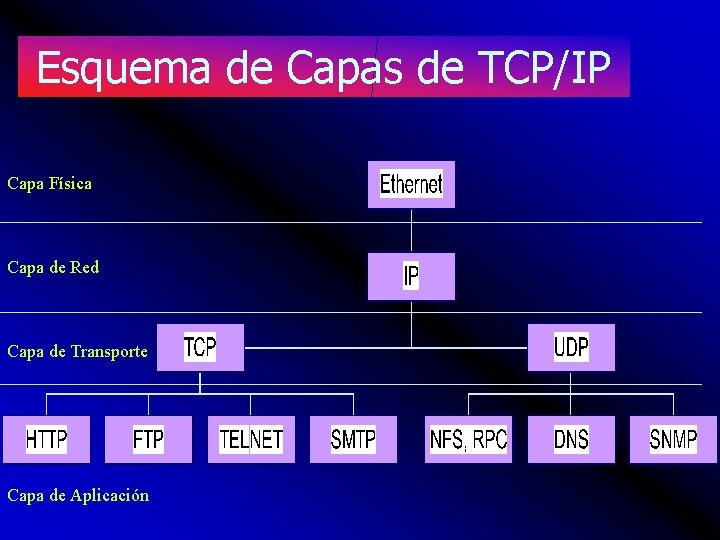 Esquema de Capas de TCP/IP

Capa Física

Ethernet

Capa de Red

IP

Capa de Transporte

TCP

UDP

HTTP

FTP

TELNET

SMTP

NFS, RPC

DNS

SNMP

Capa de Aplicación